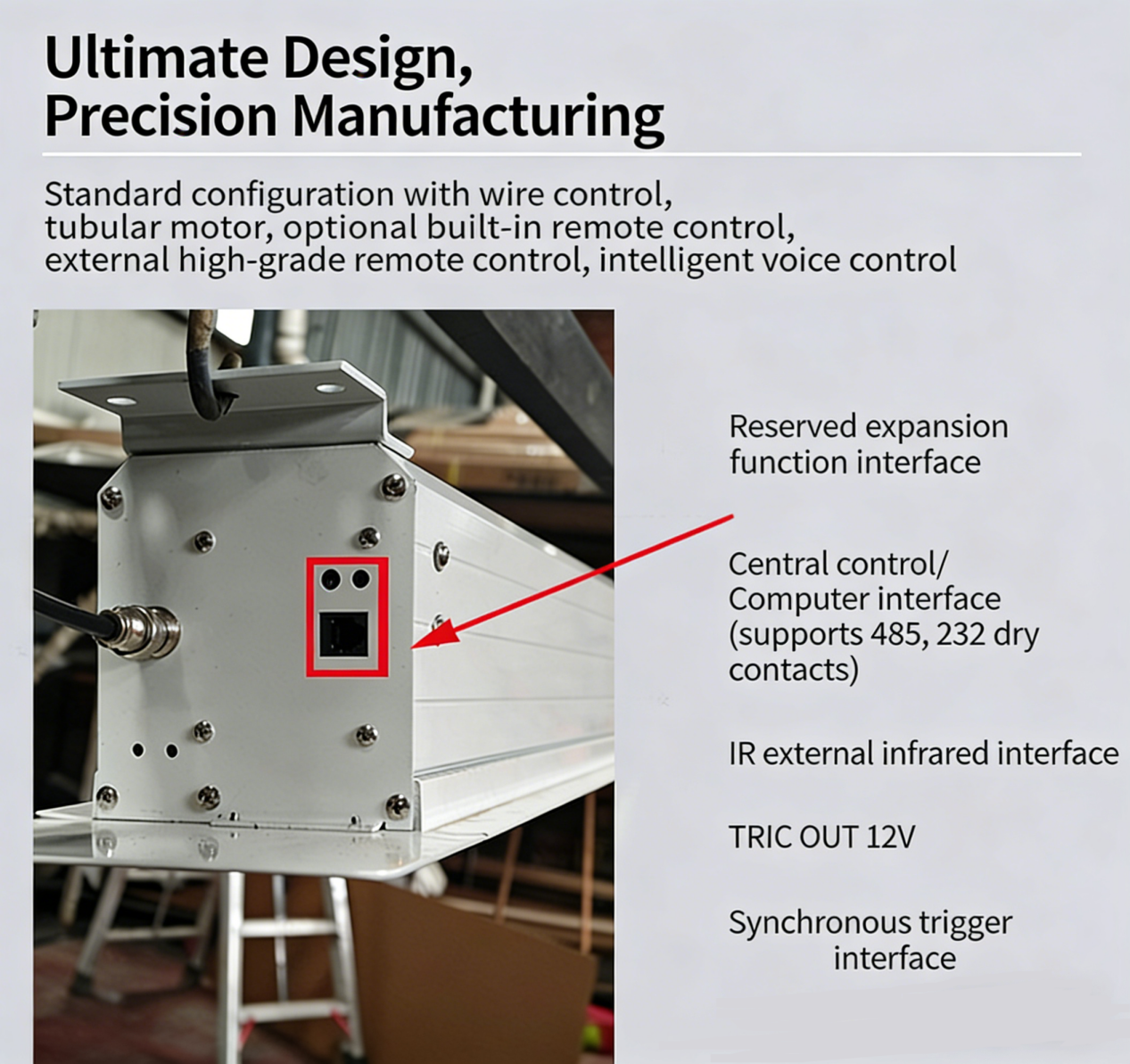 Ultimate Design, Precision Manufacturing

Standard configuration with wire control, tubular motor, optional built-in remote control, external high-grade remote control, intelligent voice control

Reserved expansion function interface

Central control/ Computer interface (supports 485, 232 dry contacts)

IR external infrared interface

TRIC OUT 12V

Synchronous trigger interface